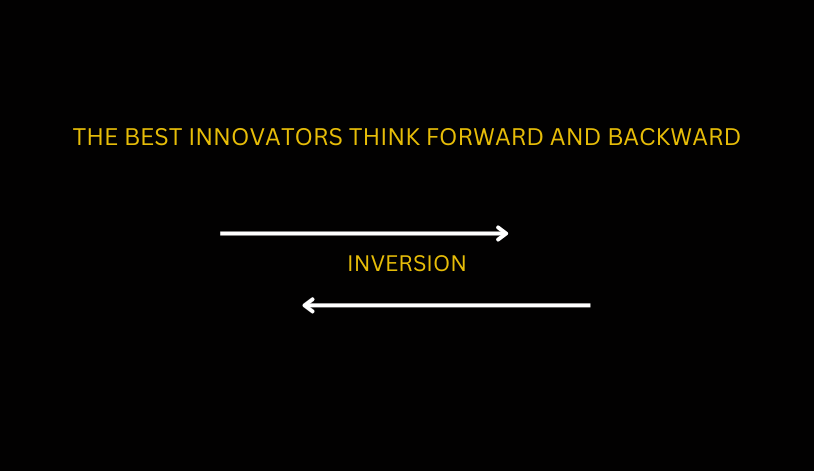 THE BEST INNOVATORS THINK FORWARD AND BACKWARD

INVERSION